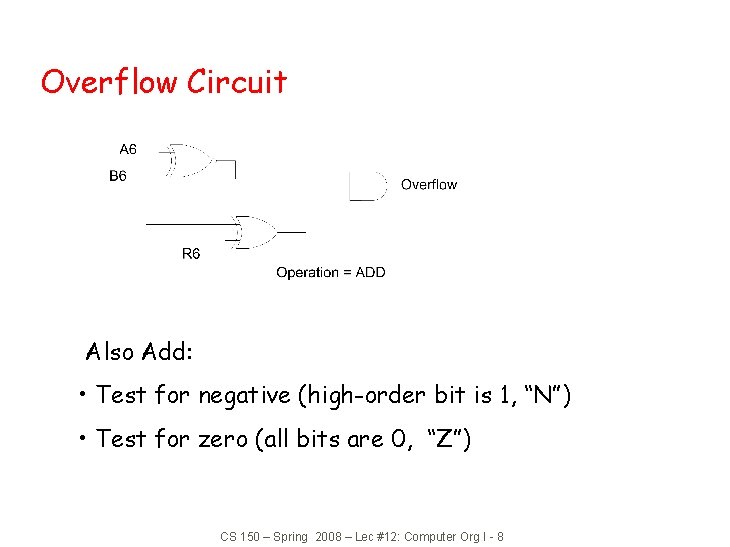 Overflow Circuit

A6

B6

Overflow

R6

Operation = ADD

Also Add:

• Test for negative (high-order bit is 1, “N”)

• Test for zero (all bits are 0, “Z”)

CS 150 – Spring 2008 – Lec #12: Computer Org I - 8